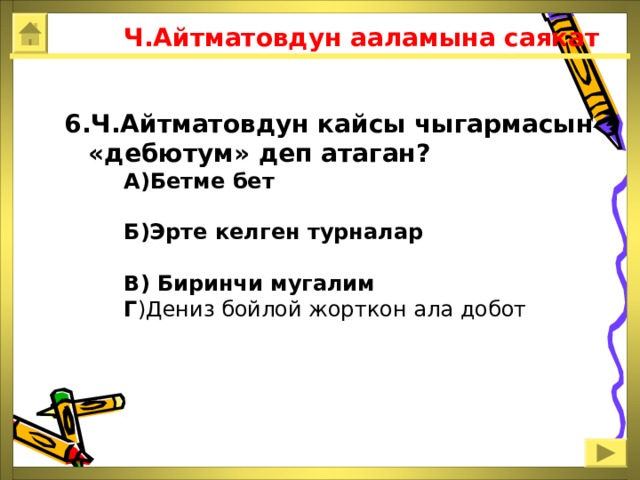 Ч.Айтматовдун ааламына саякат

6.Ч.Айтматовдун кайсы чыгармасын «дебютум» деп атаган?

А)Бетме бет

Б)Эрте келген турналар

В) Биринчи мугалим

Г)Дениз бойлой жорткон ала добот